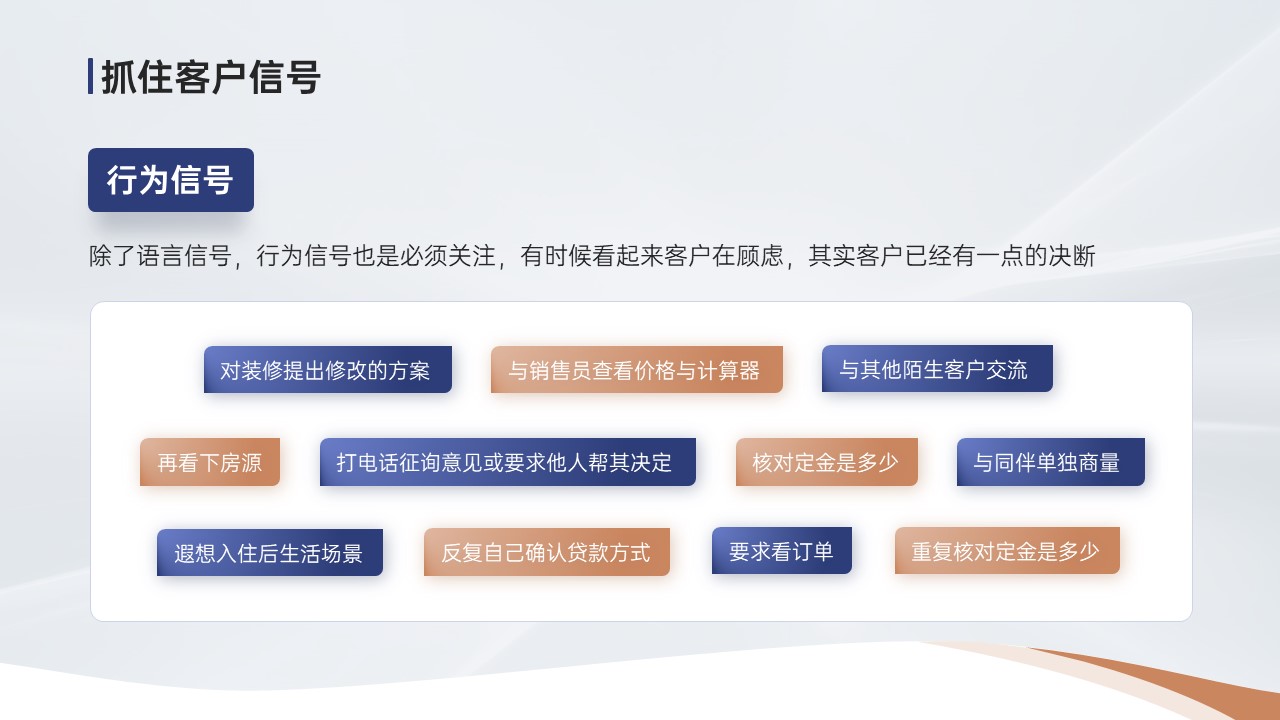 抓住客户信号

行为信号

除了语言信号，行为信号也是必须关注，有时候看起来客户在顾虑，其实客户已经有一点的决断

对装修提出修改的方案

与销售员查看价格与计算器

与其他陌生客户交流

再看下房源

打电话征询意见或要求他人帮其决定

核对定金是多少

与同伴单独商量

遐想入住后生活场景

反复自己确认贷款方式

要求看订单

重复核对定金是多少